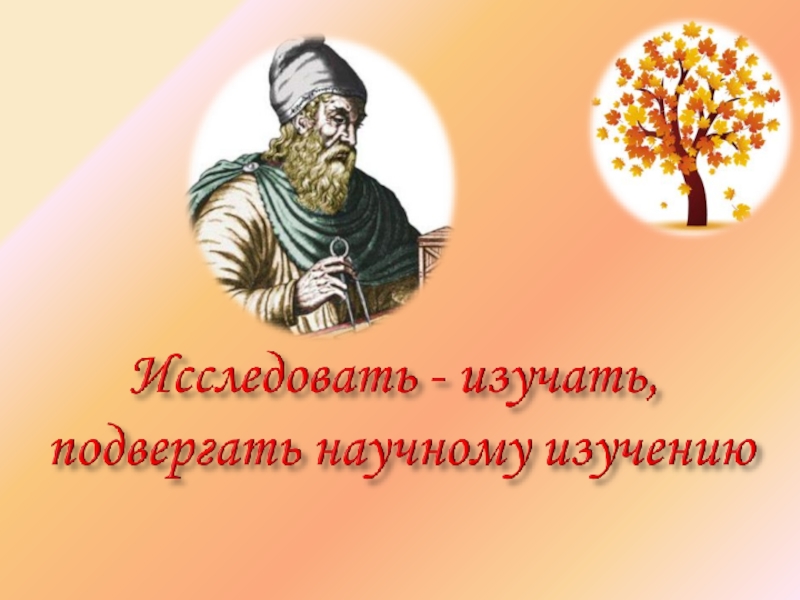 Исследовать - изучать, подвергать научному изучению